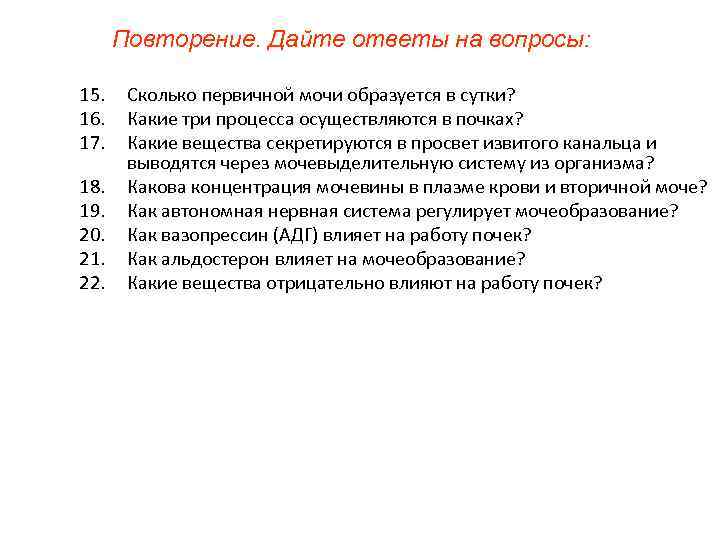 Повторение. Дайте ответы на вопросы:

15. Сколько первичной мочи образуется в сутки?
16. Какие три процесса осуществляются в почках?
17. Какие вещества секретируются в просвет извитого канальца и выводятся через мочевыделительную систему из организма?
18. Какова концентрация мочевины в плазме крови и вторичной моче?
19. Как автономная нервная система регулирует мочеобразование?
20. Как вазопрессин (АДГ) влияет на работу почек?
21. Как альдостерон влияет на мочеобразование?
22. Какие вещества отрицательно влияют на работу почек?